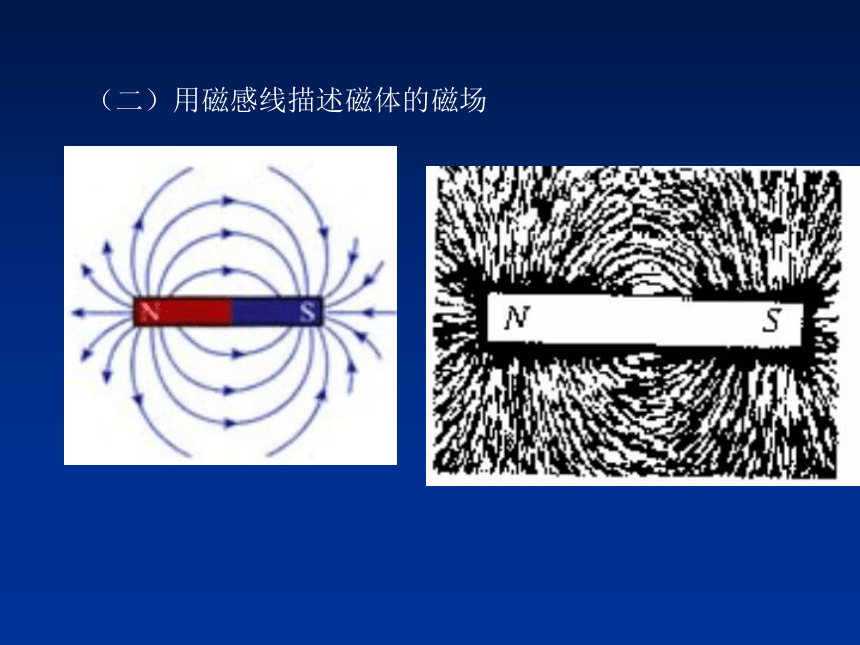 （二）用磁感线描述磁体的磁场

N S

N S